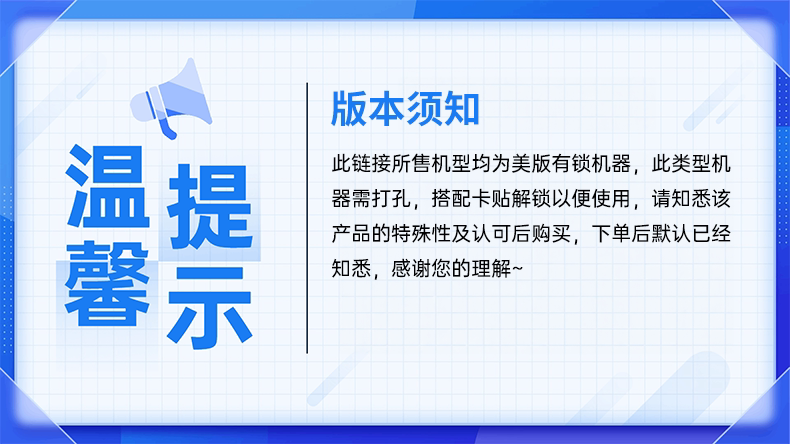 温馨提示

版本须知

此链接所售机型均为美版有锁机器，此类型机器需打孔，搭配卡贴解锁以便使用，请知悉该产品的特殊性及认可后购买，下单后默认已经知悉，感谢您的理解~